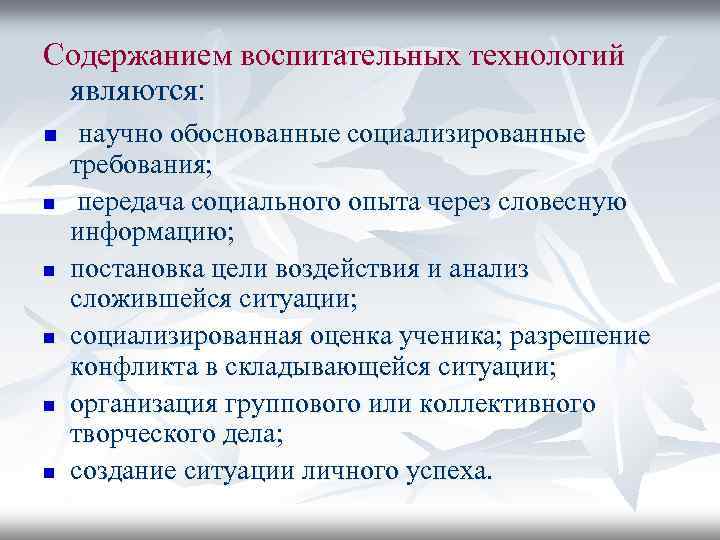 Содержанием воспитательных технологий являются:

- научно обоснованные социализированные требования;
- передача социального опыта через словесную информацию;
- постановка цели воздействия и анализ сложившейся ситуации;
- социализированная оценка ученика; разрешение конфликта в складывающейся ситуации;
- организация группового или коллективного творческого дела;
- создание ситуации личного успеха.